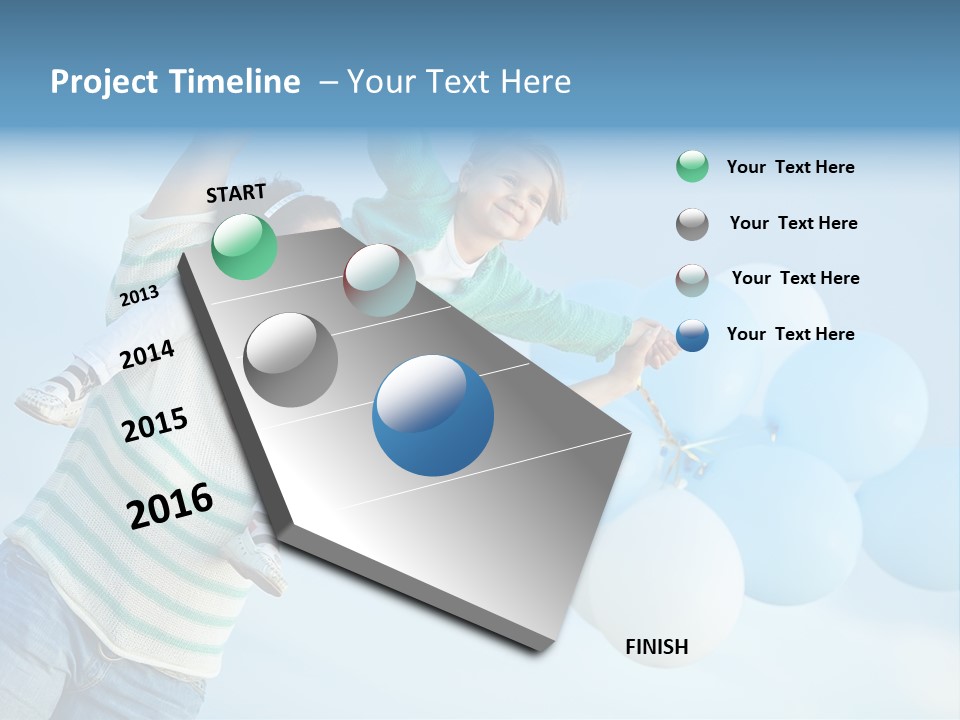 Project Timeline – Your Text Here

START

2013

2014

2015

2016

FINISH

Your Text Here

Your Text Here

Your Text Here

Your Text Here